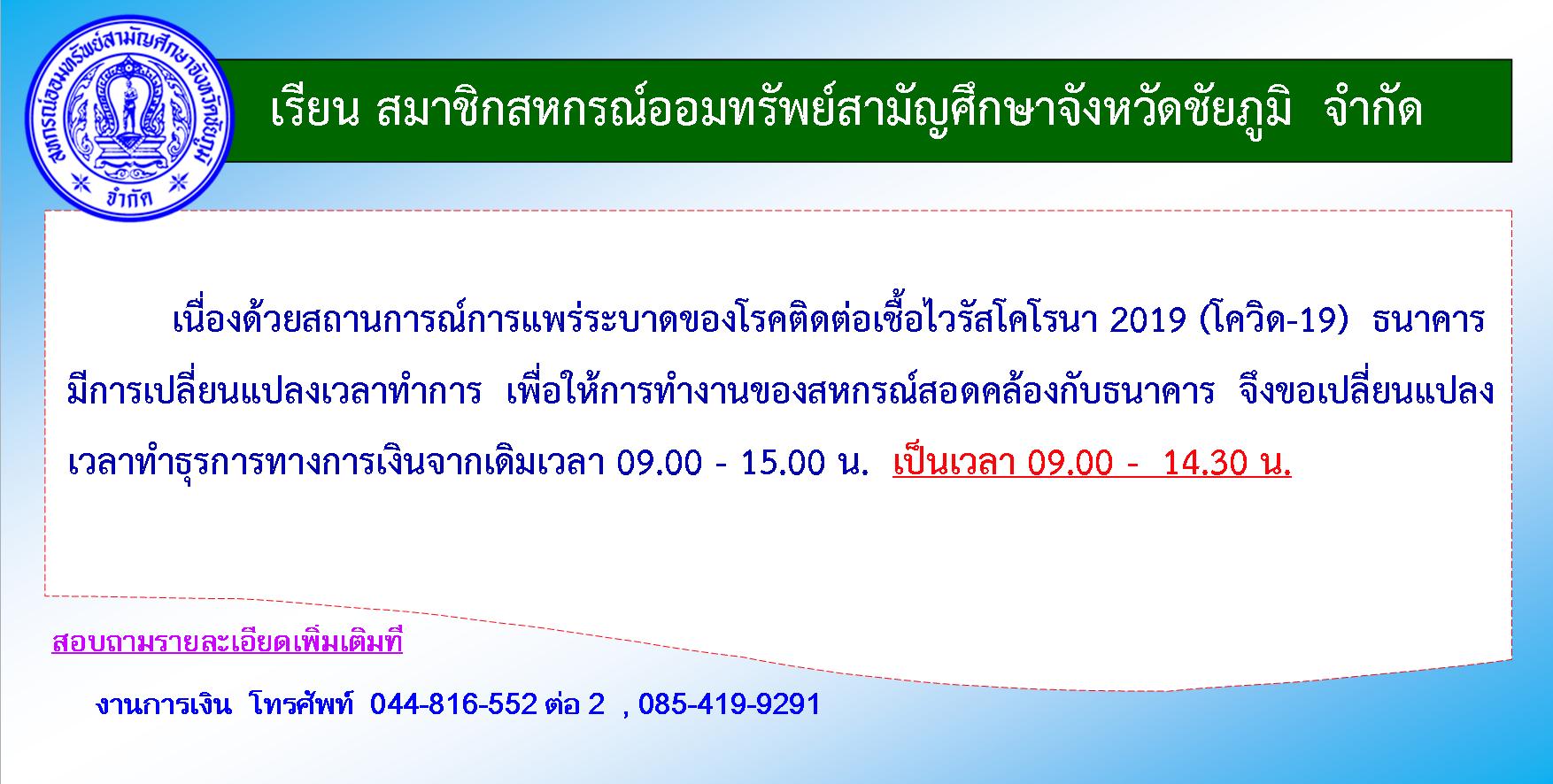 สหกรณ์ออมทรัพย์สามัญศึกษาจังหวัดชัยภูมิ
จำกัด

เรียน สมาชิกสหกรณ์ออมทรัพย์สามัญศึกษาจังหวัดชัยภูมิ จำกัด

เนื่องด้วยสถานการณ์การแพร่ระบาดของโรคติดต่อเชื้อไวรัสโคโรนา 2019 (โควิด-19) ธนาคารมีการเปลี่ยนแปลงเวลาทำการ เพื่อให้การทำงานของสหกรณ์สอดคล้องกับธนาคาร จึงขอเปลี่ยนแปลงเวลาทำธุรการทางการเงินจากเดิมเวลา 09.00 - 15.00 น. เป็นเวลา 09.00 - 14.30 น.

สอบถามรายละเอียดเพิ่มเติมที่

งานการเงิน โทรศัพท์ 044-816-552 ต่อ 2 , 085-419-9291